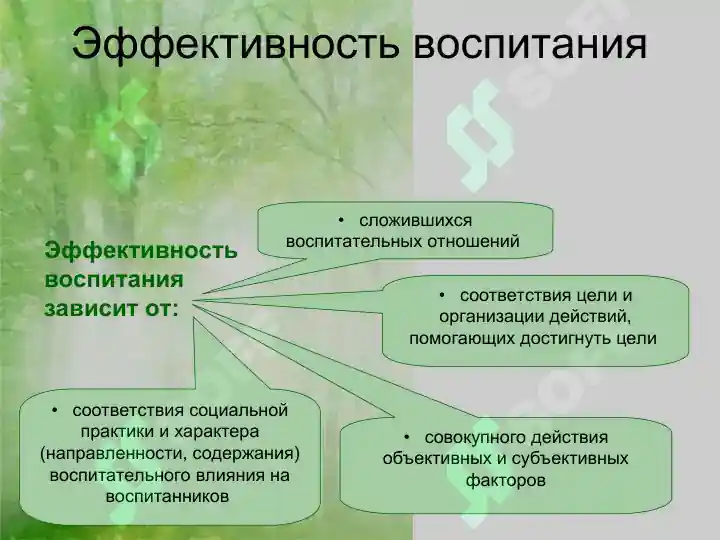 Эффективность воспитания

Эффективность воспитания зависит от:

• сложившихся воспитательных отношений

• соответствия цели и организации действий, помогающих достигнуть цели

• соответствия социальной практики и характера (направленности, содержания) воспитательного влияния на воспитанников

• совокупного действия объективных и субъективных факторов